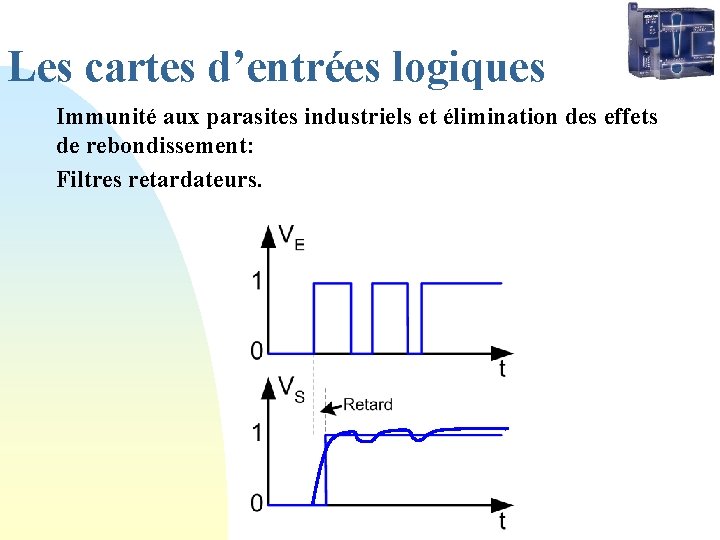 Les cartes d’entrées logiques

Immunité aux parasites industriels et élimination des effets de rebondissement:

Filtres retardateurs.

$V_E$
1
0
t

$V_S$
Retard
1
0
t